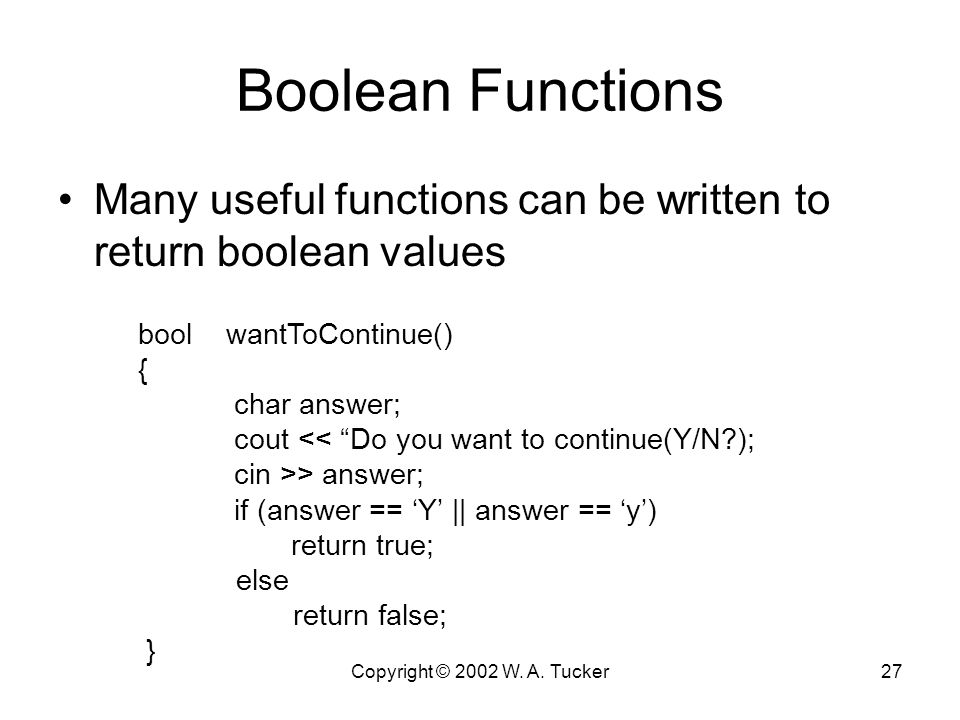 Boolean Functions

• Many useful functions can be written to return boolean values

bool wantToContinue()
{
char answer;
cout << “Do you want to continue(Y/N?);
cin >> answer;
if (answer == ‘Y’ || answer == ‘y’)
return true;
else
return false;
}

Copyright © 2002 W. A. Tucker

27